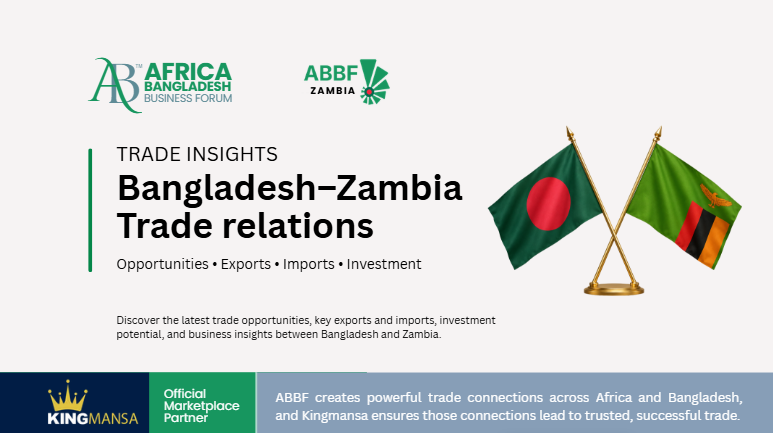 AB™ AFRICA BANGLADESH BUSINESS FORUM

ABBF ZAMBIA

TRADE INSIGHTS

Bangladesh–Zambia Trade relations

Opportunities • Exports • Imports • Investment

Discover the latest trade opportunities, key exports and imports, investment potential, and business insights between Bangladesh and Zambia.

KINGMANSA

Official Marketplace Partner

ABBF creates powerful trade connections across Africa and Bangladesh, and Kingmansa ensures those connections lead to trusted, successful trade.